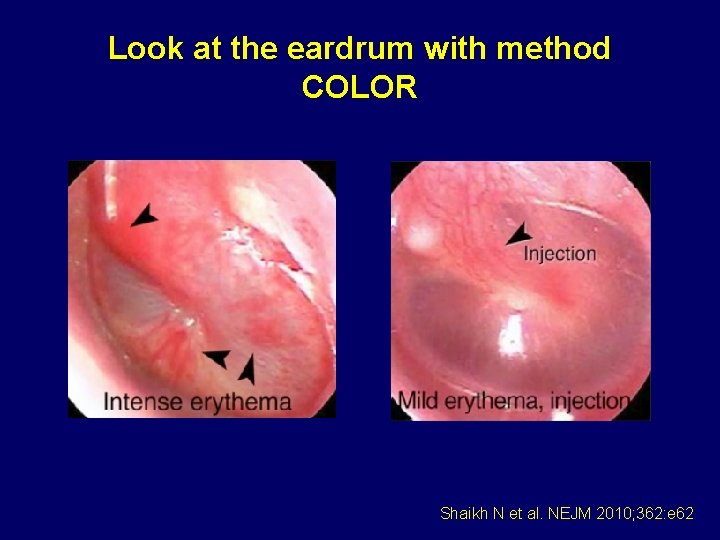 Look at the eardrum with method
COLOR

Intense erythema

Injection

Mild erythema, injection

Shaikh N et al. NEJM 2010;362:e62